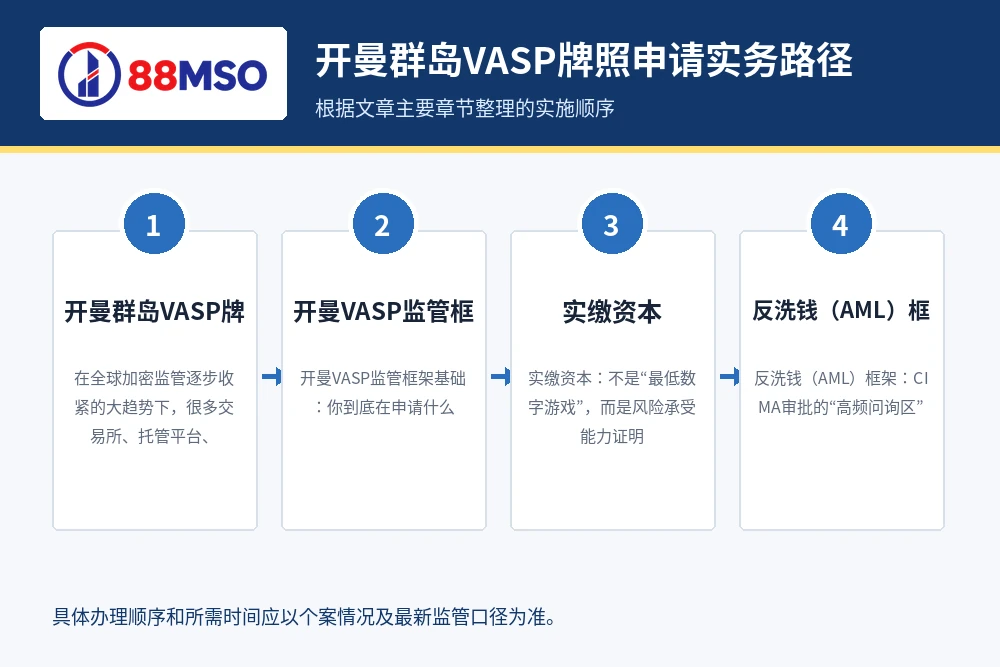 88MSO

开曼群岛VASP牌照申请实务路径

根据文章主要章节整理的实施顺序

1

开曼群岛VASP牌

在全球加密监管逐步收紧的大趋势下，很多交易所、托管平台、

2

开曼VASP监管框

开曼VASP监管框架基础：你到底在申请什么

3

实缴资本

实缴资本：不是“最低数字游戏”，而是风险承受能力证明

4

反洗钱（AML）框

反洗钱（AML）框架：CIMA审批的“高频问询区”

具体办理顺序和所需时间应以个案情况及最新监管口径为准。